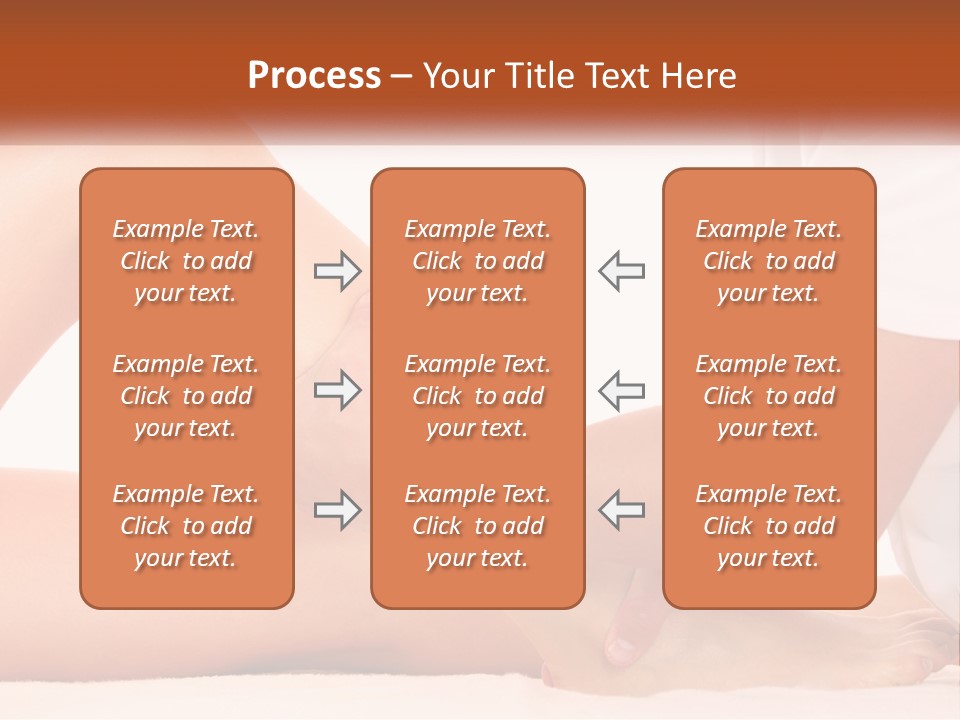 Process – Your Title Text Here

Example Text. Click to add your text.

Example Text. Click to add your text.

Example Text. Click to add your text.

Example Text. Click to add your text.

Example Text. Click to add your text.

Example Text. Click to add your text.

Example Text. Click to add your text.

Example Text. Click to add your text.

Example Text. Click to add your text.